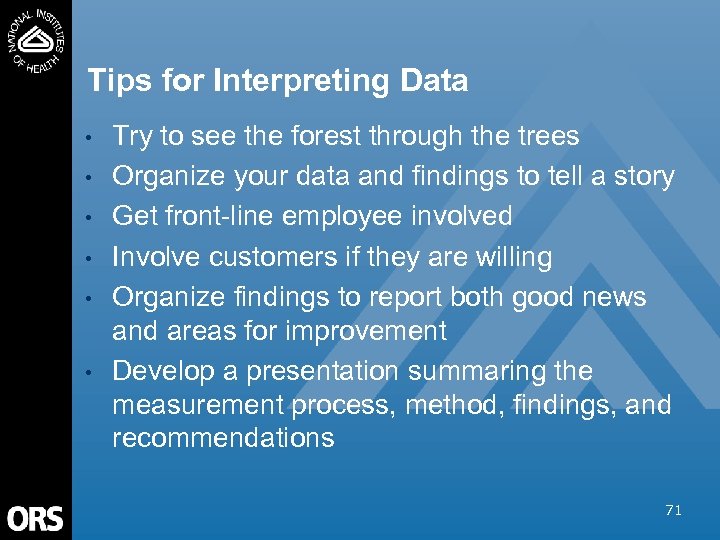 NATIONAL INSTITUTES OF HEALTH

Tips for Interpreting Data

• Try to see the forest through the trees
• Organize your data and findings to tell a story
• Get front-line employee involved
• Involve customers if they are willing
• Organize findings to report both good news and areas for improvement
• Develop a presentation summaring the measurement process, method, findings, and recommendations

ORS

71